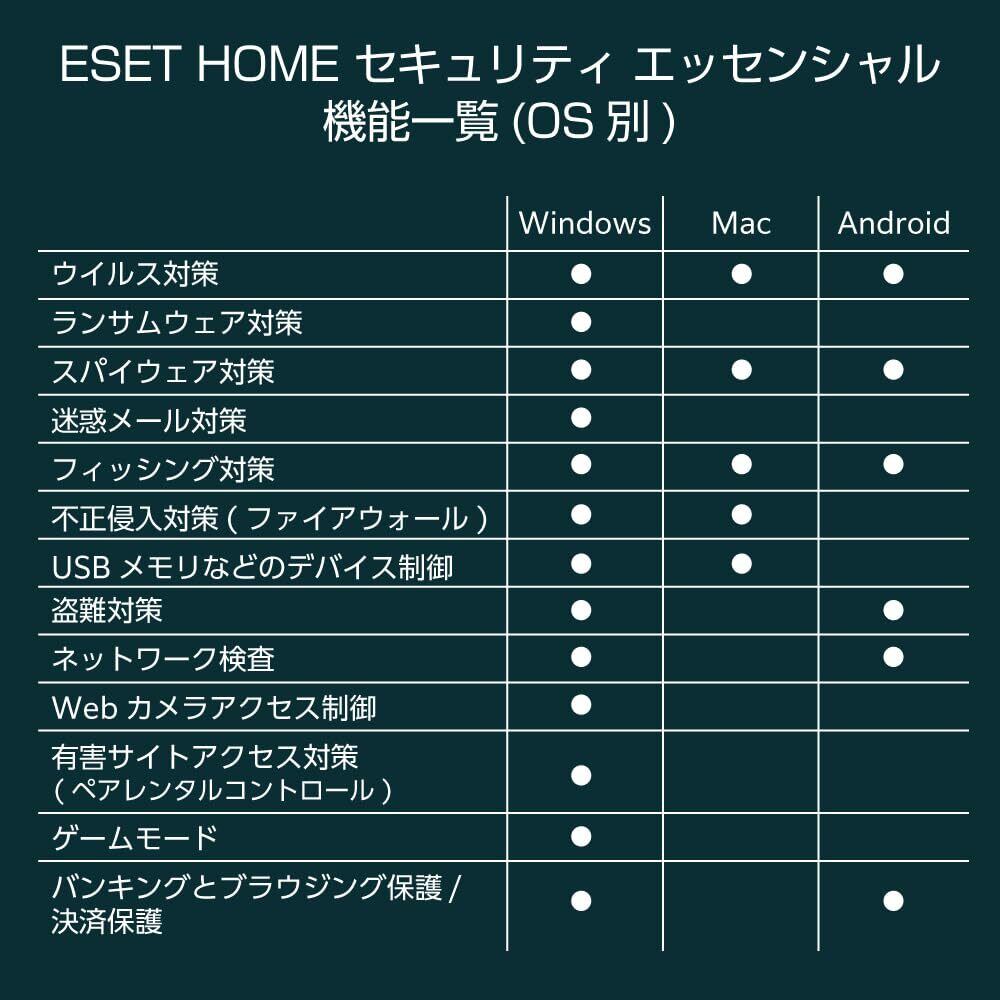 ESET HOME セキュリティ エッセンシャル
機能一覧 (OS 別 )

| | Windows | Mac | Android |
|---|---|---|---|
| ウイルス対策 | ● | ● | ● |
| ランサムウェア対策 | ● | | |
| スパイウェア対策 | ● | ● | ● |
| 迷惑メール対策 | ● | | |
| フィッシング対策 | ● | ● | ● |
| 不正侵入対策 ( ファイアウォール ) | ● | ● | |
| USB メモリなどのデバイス制御 | ● | ● | |
| 盗難対策 | ● | | ● |
| ネットワーク検査 | ● | | ● |
| Web カメラアクセス制御 | ● | | |
| 有害サイトアクセス対策 ( ペアレンタルコントロール ) | ● | | |
| ゲームモード | ● | | |
| バンキングとブラウジング保護 / 決済保護 | ● | | ● |